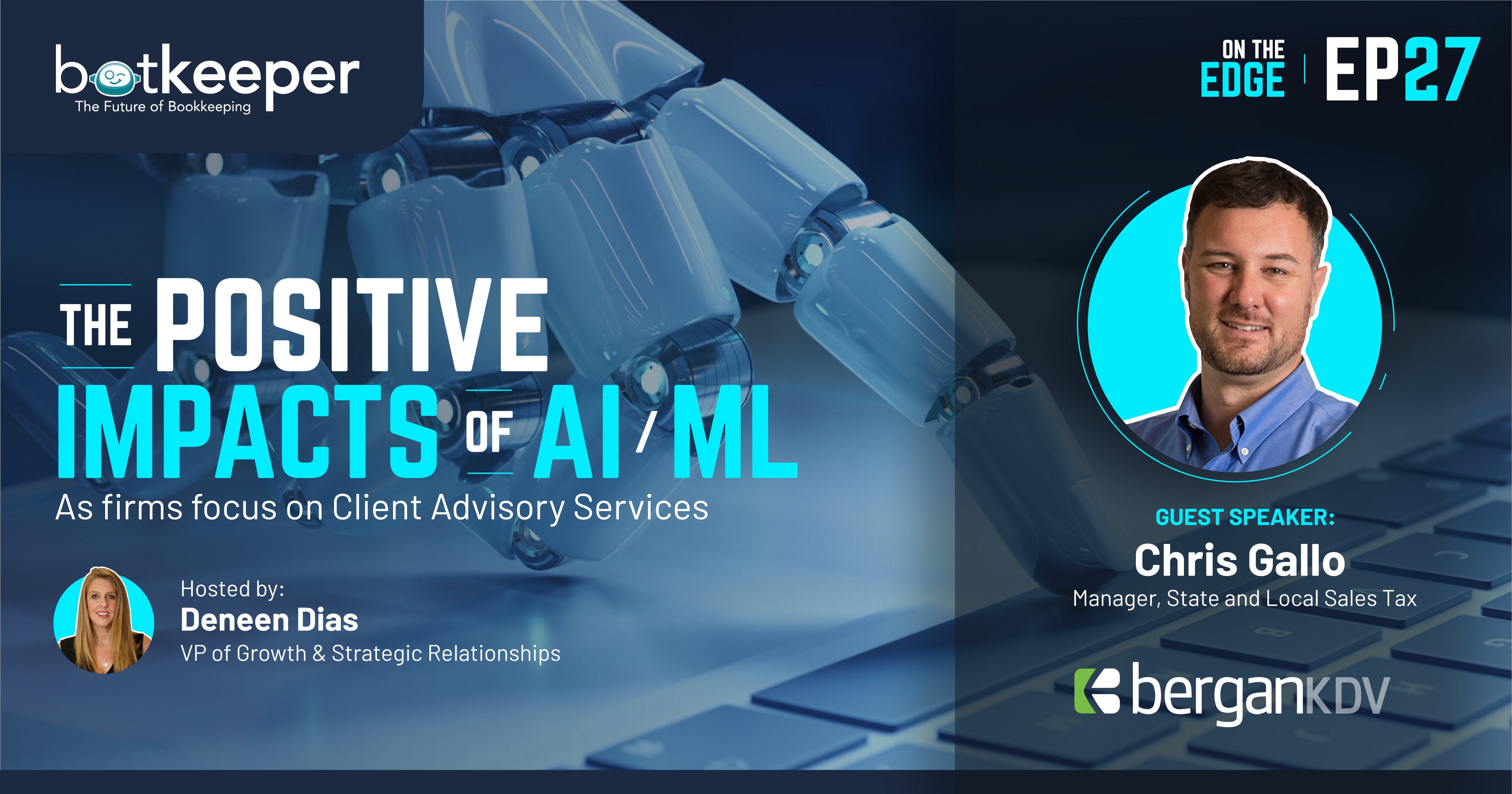 botkeeper
The Future of Bookkeeping

ON THE EDGE | EP27

THE POSITIVE IMPACTS OF AI/ML
As firms focus on Client Advisory Services

Hosted by:
Deneen Dias
VP of Growth & Strategic Relationships

GUEST SPEAKER:
Chris Gallo
Manager, State and Local Sales Tax

berganKDV